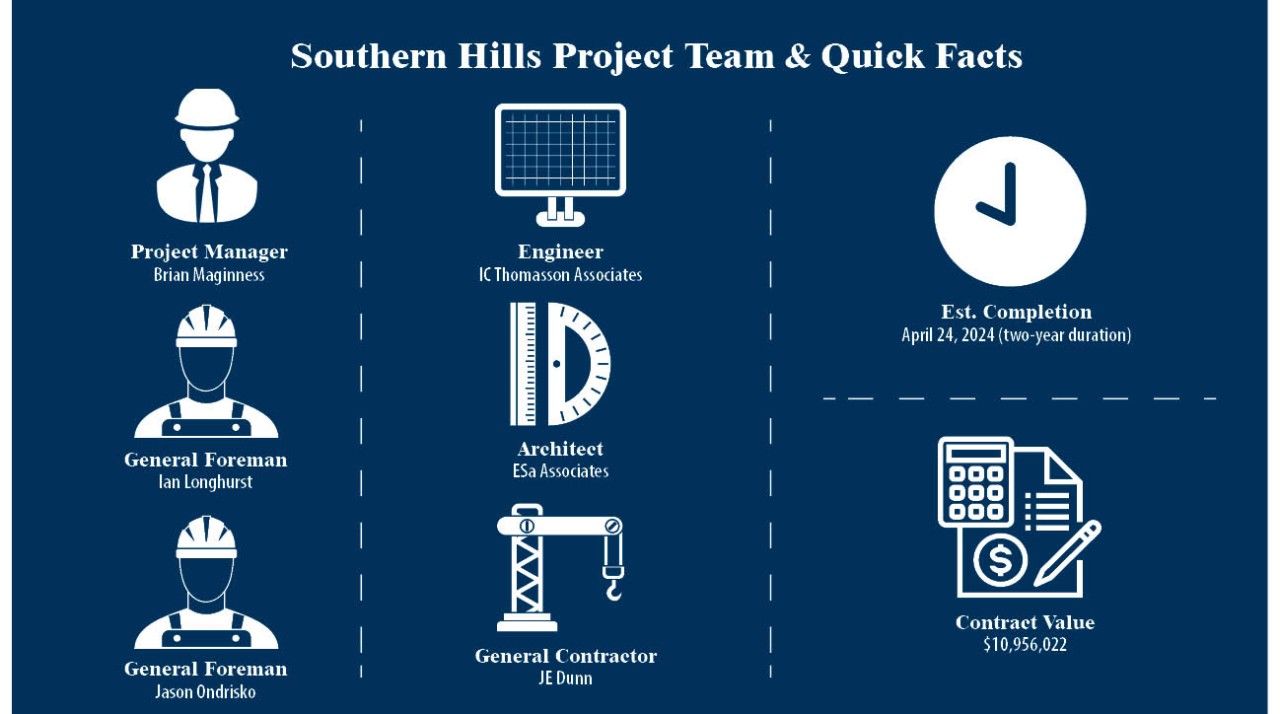 Southern Hills Project Team & Quick Facts

Project Manager
Brian Maginness

General Foreman
Ian Longhurst

General Foreman
Jason Ondrisko

Engineer
IC Thomasson Associates

Architect
ESa Associates

General Contractor
JE Dunn

Est. Completion
April 24, 2024 (two-year duration)

Contract Value
$10,956,022